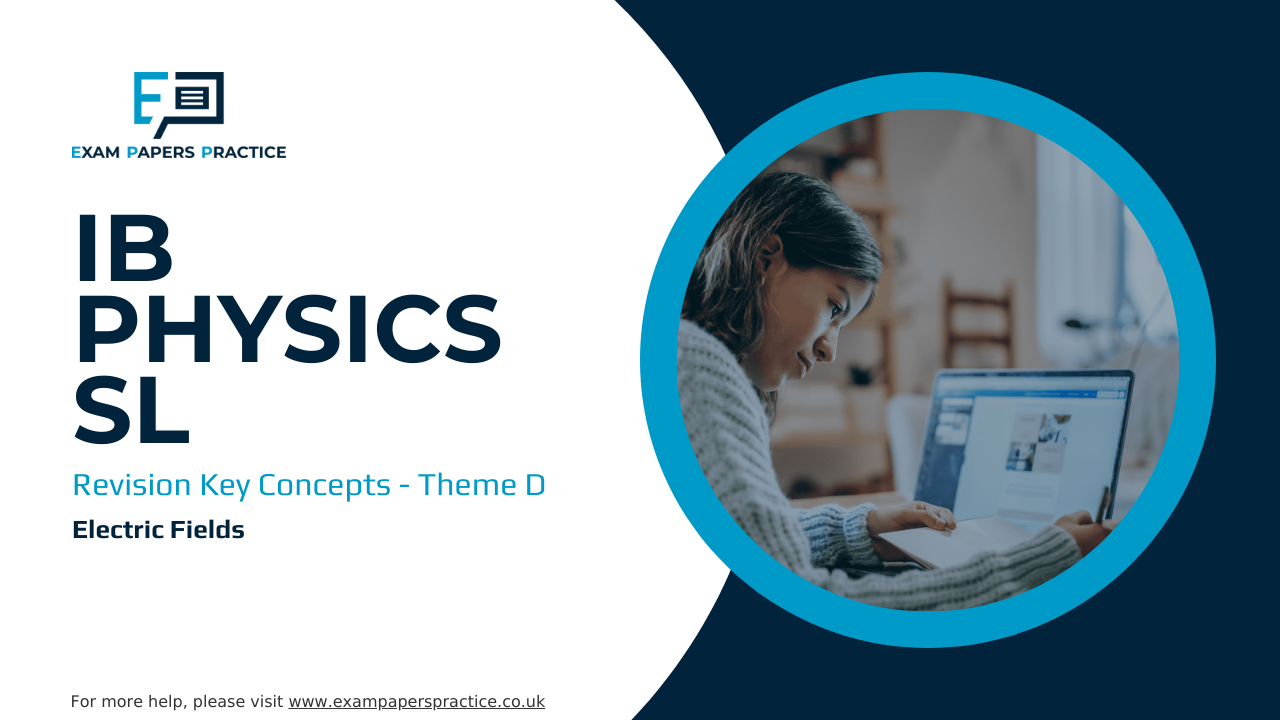 EXAM PAPERS PRACTICE

IB PHYSICS SL

Revision Key Concepts - Theme D

Electric Fields

For more help, please visit www.exampaperspractice.co.uk